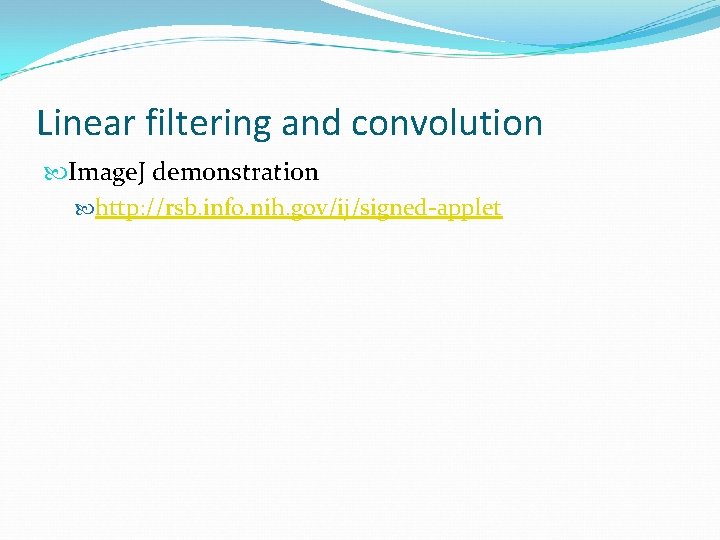 Linear filtering and convolution

ImageJ demonstration

http://rsb.info.nih.gov/ij/signed-applet